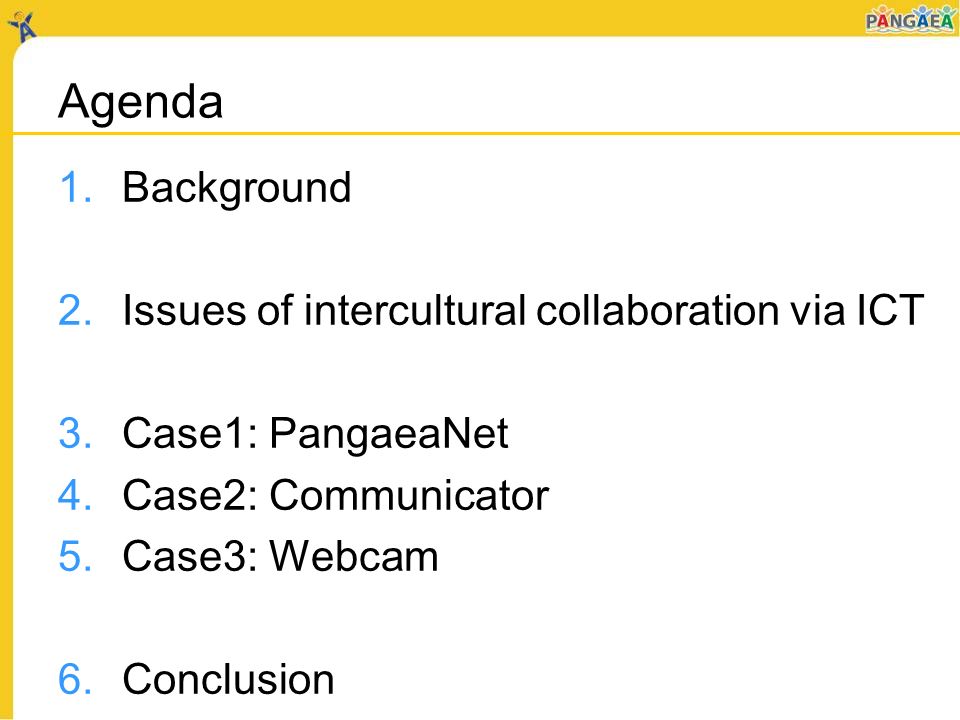 PANGAEA

Agenda

1. Background

2. Issues of intercultural collaboration via ICT

3. Case1: PangaeaNet
4. Case2: Communicator
5. Case3: Webcam

6. Conclusion